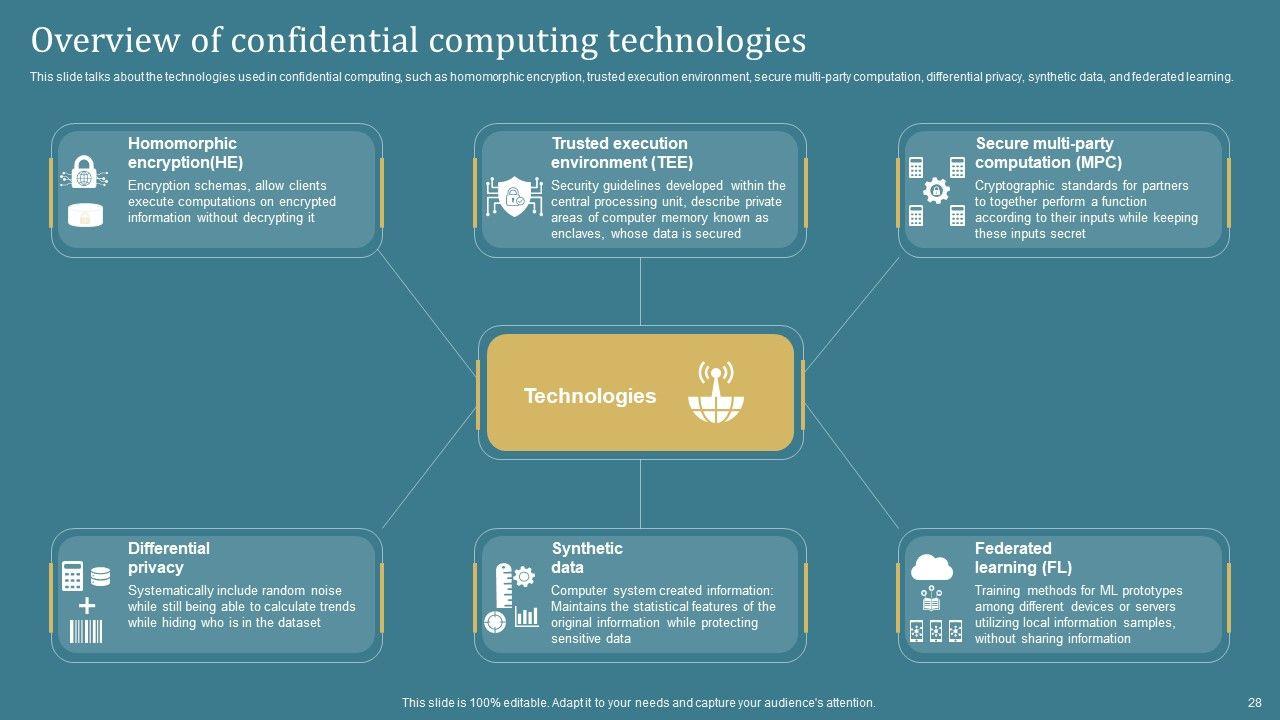 Overview of confidential computing technologies

This slide talks about the technologies used in confidential computing, such as homomorphic encryption, trusted execution environment, secure multi-party computation, differential privacy, synthetic data, and federated learning.

Homomorphic encryption(HE)

Encryption schemas, allow clients execute computations on encrypted information without decrypting it

Trusted execution environment (TEE)

Security guidelines developed within the central processing unit, describe private areas of computer memory known as enclaves, whose data is secured

Secure multi-party computation (MPC)

Cryptographic standards for partners to together perform a function according to their inputs while keeping these inputs secret

Technologies

Differential privacy

Systematically include random noise while still being able to calculate trends while hiding who is in the dataset

Synthetic data

Computer system created information: Maintains the statistical features of the original information while protecting sensitive data

Federated learning (FL)

Training methods for ML prototypes among different devices or servers utilizing local information samples, without sharing information

This slide is 100% editable. Adapt it to your needs and capture your audience's attention.

28